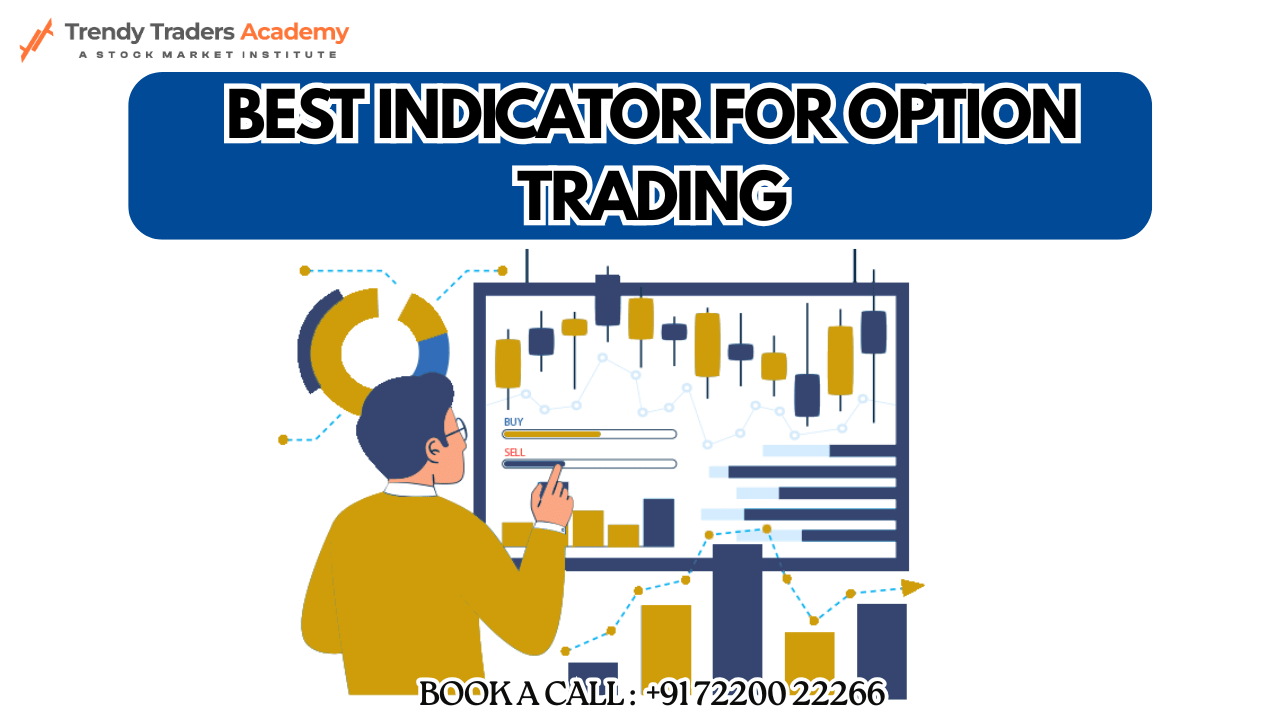 Trendy Traders Academy
A STOCK MARKET INSTITUTE

BEST INDICATOR FOR OPTION TRADING

BUY
SELL

BOOK A CALL : +91 72200 22266